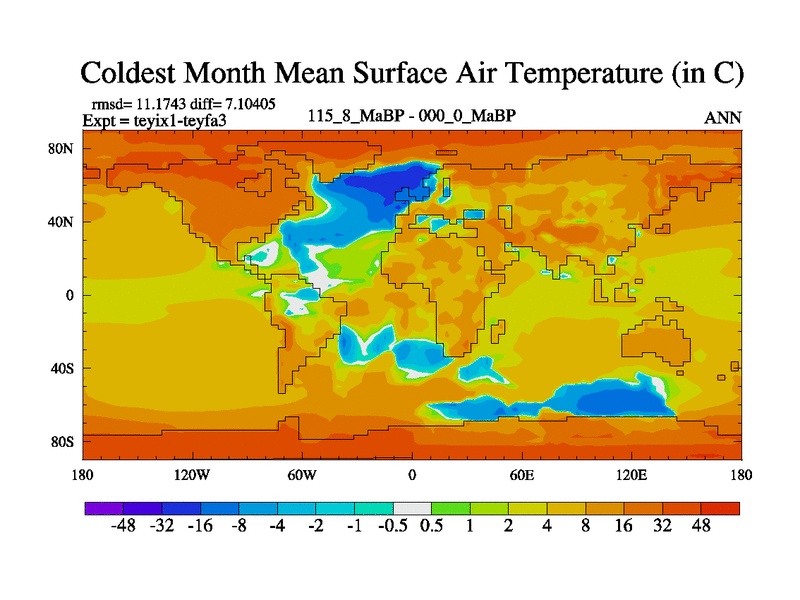 Coldest Month Mean Surface Air Temperature (in C)

rmsd= 11.1743 diff= 7.10405
Expt = teyix1-teyfa3

115_8_MaBP - 000_0_MaBP

ANN

80N
40N
0
40S
80S

180 120W 60W 0 60E 120E 180

-48 -32 -16 -8 -4 -2 -1 -0.5 0.5 1 2 4 8 16 32 48